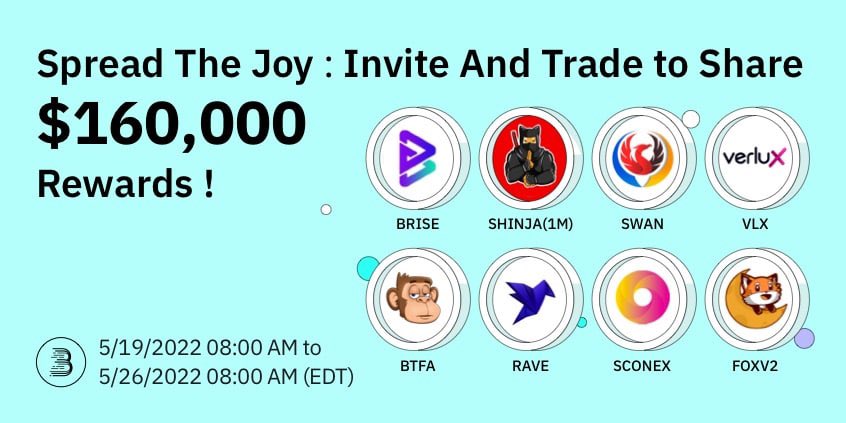 Spread The Joy : Invite And Trade to Share

$160,000

Rewards !

verlux

BRISE

SHINJA(1M)

SWAN

VLX

BTFA

RAVE

SCONEX

FOXV2

5/19/2022 08:00 AM to
5/26/2022 08:00 AM (EDT)